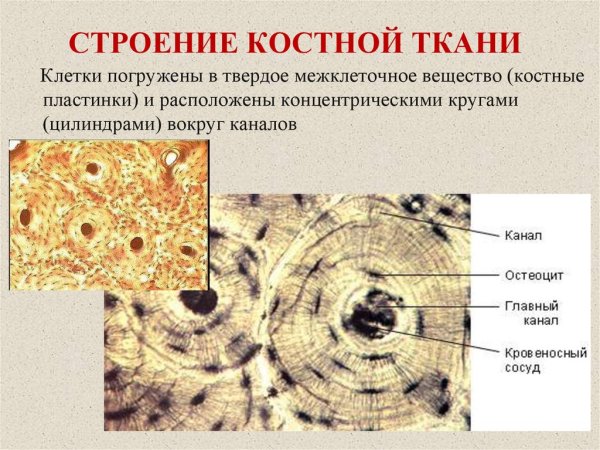 СТРОЕНИЕ КОСТНОЙ ТКАНИ

Клетки погружены в твердое межклеточное вещество (костные пластинки) и расположены концентрическими кругами (цилиндрами) вокруг каналов

Канал

Остеоцит

Главный канал

Кровеносный сосуд